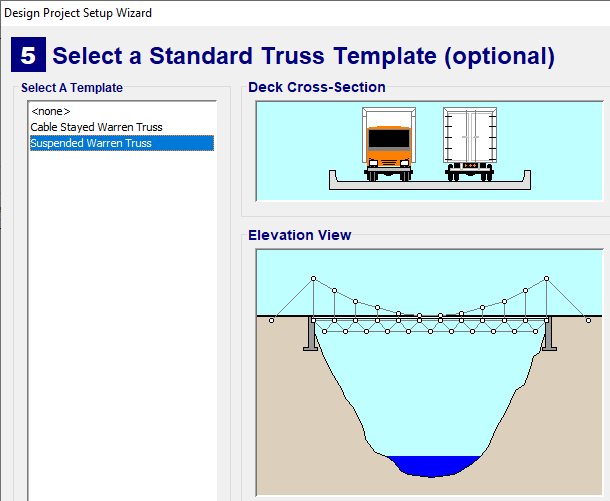 Design Project Setup Wizard

5 Select a Standard Truss Template (optional)

Select A Template

<none>
Cable Stayed Warren Truss
Suspended Warren Truss

Deck Cross-Section

Elevation View